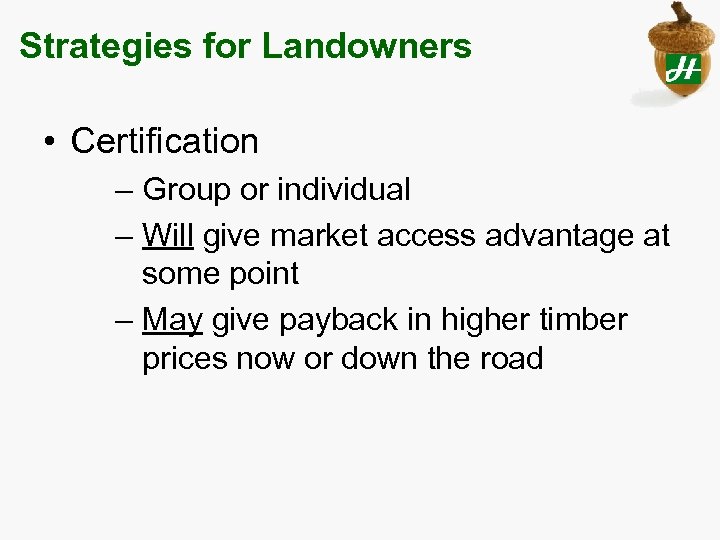 Strategies for Landowners

H

• Certification
  – Group or individual
  – Will give market access advantage at some point
  – May give payback in higher timber prices now or down the road